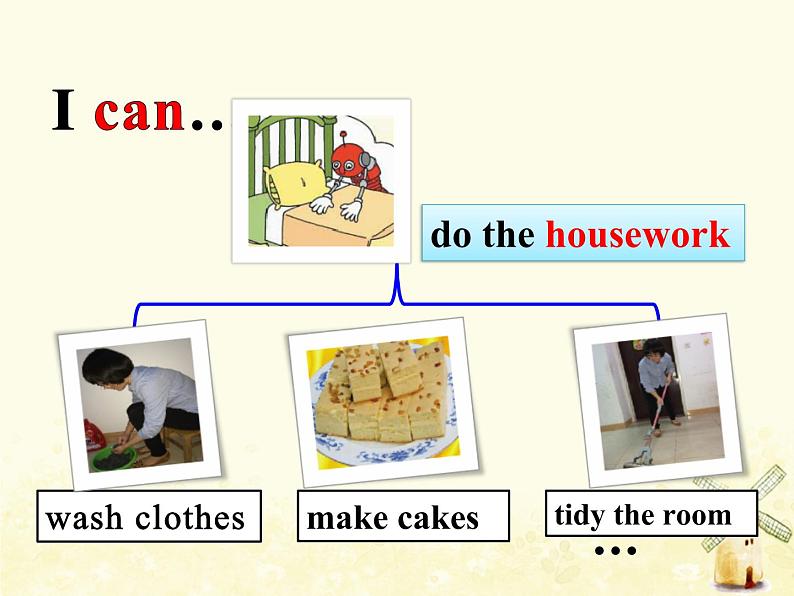 I can..

do the housework

wash clothes

make cakes

tidy the room

…